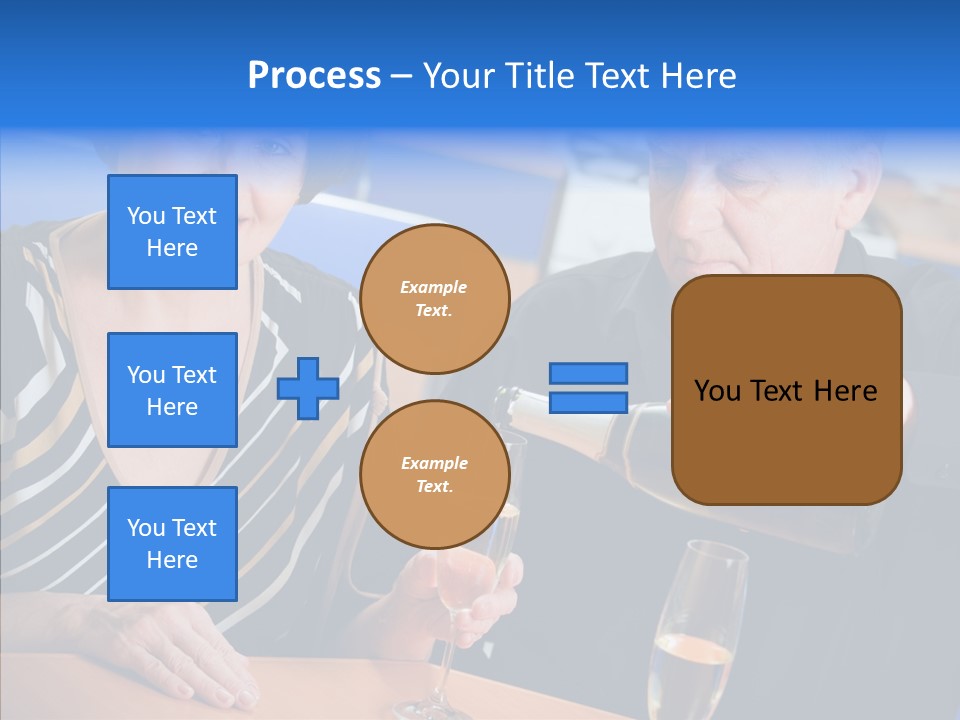 Process – Your Title Text Here

You Text Here

You Text Here

You Text Here

Example Text.

Example Text.

You Text Here